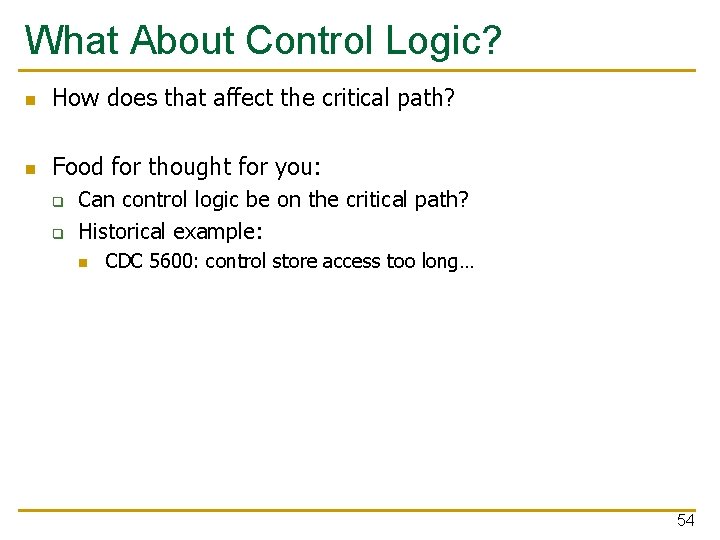 What About Control Logic?

How does that affect the critical path?

Food for thought for you:

Can control logic be on the critical path?

Historical example:

CDC 5600: control store access too long…

54